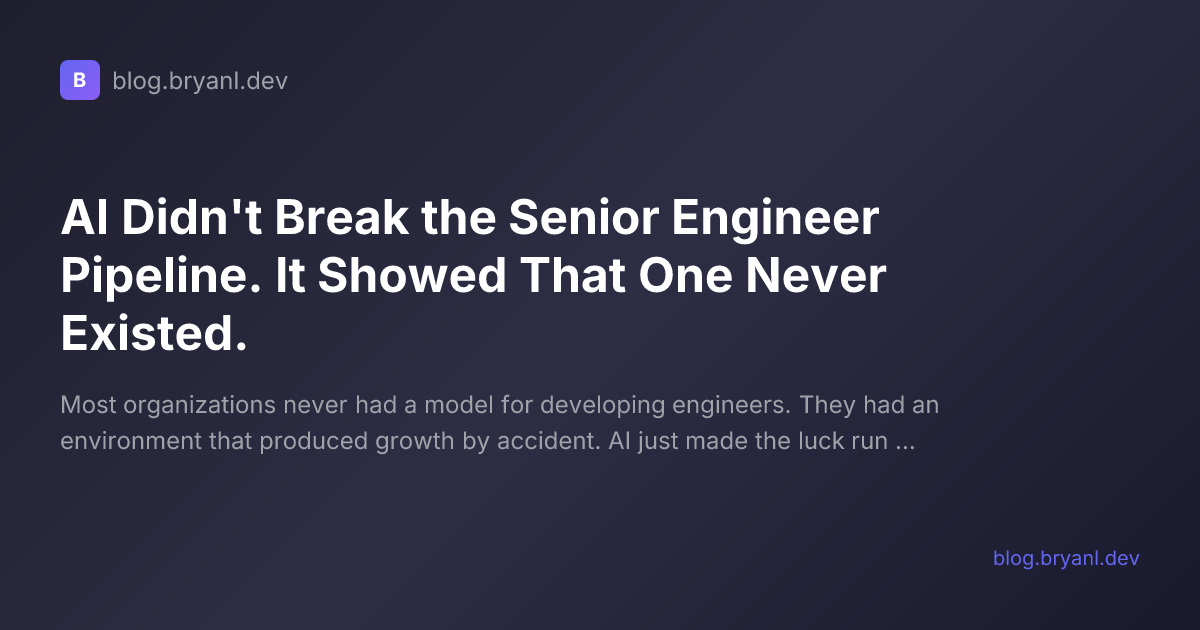 B blog.bryanl.dev

AI Didn't Break the Senior Engineer Pipeline. It Showed That One Never Existed.

Most organizations never had a model for developing engineers. They had an environment that produced growth by accident. AI just made the luck run ...

blog.bryanl.dev